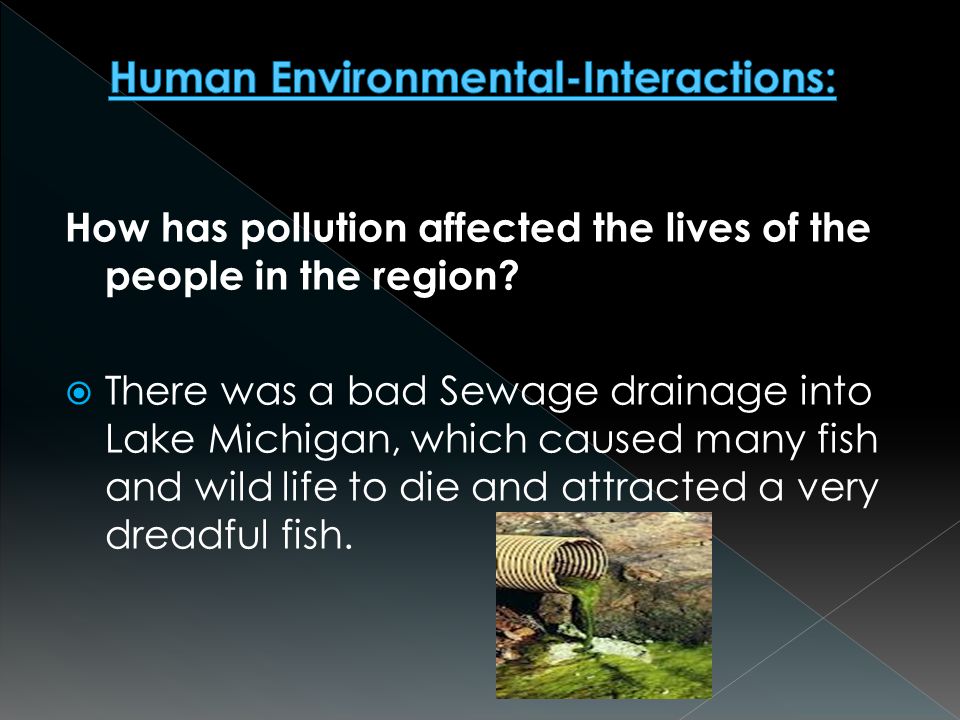 Human Environmental-Interactions:

How has pollution affected the lives of the people in the region?

There was a bad Sewage drainage into Lake Michigan, which caused many fish and wild life to die and attracted a very dreadful fish.